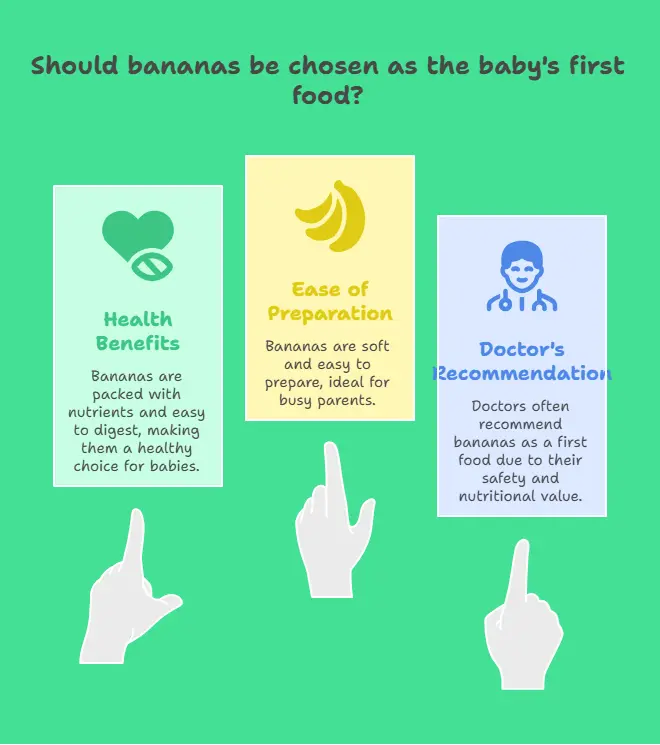 Should bananas be chosen as the baby's first food?

Health Benefits

Bananas are packed with nutrients and easy to digest, making them a healthy choice for babies.

Ease of Preparation

Bananas are soft and easy to prepare, ideal for busy parents.

Doctor's Recommendation

Doctors often recommend bananas as a first food due to their safety and nutritional value.